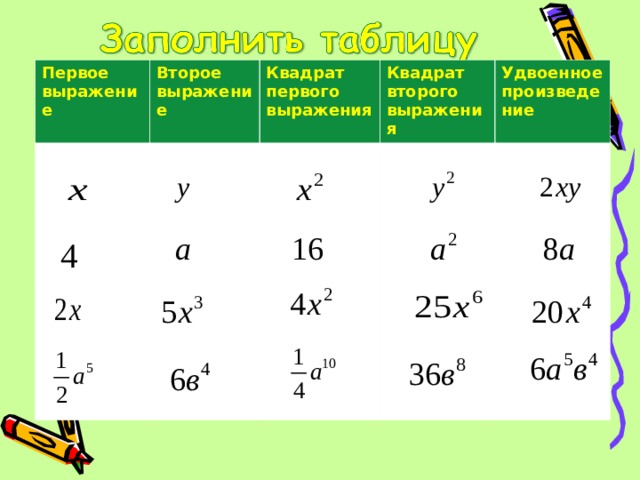 Заполнить таблицу

| Первое выражение | Второе выражение | Квадрат первого выражения | Квадрат второго выражения | Удвоенное произведение |
|---|---|---|---|---|
| $x$ | $y$ | $x^2$ | $y^2$ | $2xy$ |
| $4$ | $a$ | $16$ | $a^2$ | $8a$ |
| $2x$ | $5x^3$ | $4x^2$ | $25x^6$ | $20x^4$ |
| $\frac{1}{2}a^5$ | $6в^4$ | $\frac{1}{4}a^{10}$ | $36в^8$ | $6a^5в^4$ |